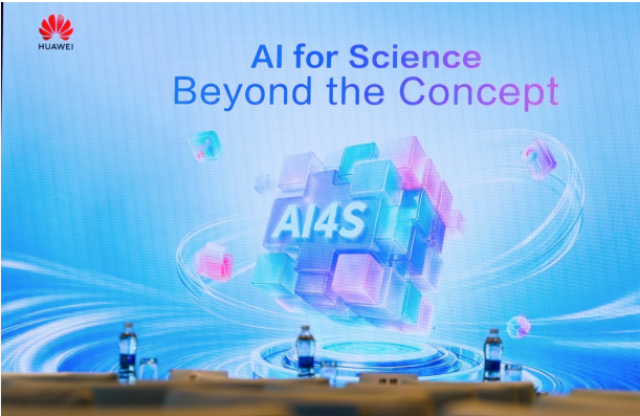 HUAWEI

AI for Science
Beyond the Concept

AI4S